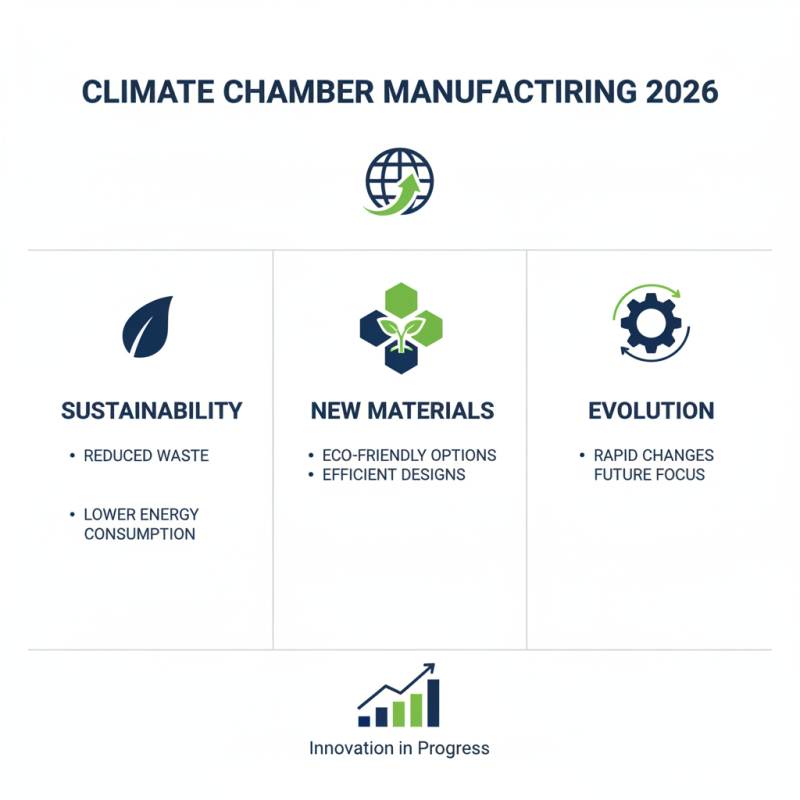 CLIMATE CHAMBER MANUFACTIRING 2026

SUSTAINABILITY

• REDUCED WASTE

• LOWER ENERGY CONSUMPTION

NEW MATERIALS

• ECO-FRIENDLY OPTIONS
• EFFICIENT DESIGNS

EVOLUTION

• RAPID CHANGES FUTURE FOCUS

Innovation in Progress